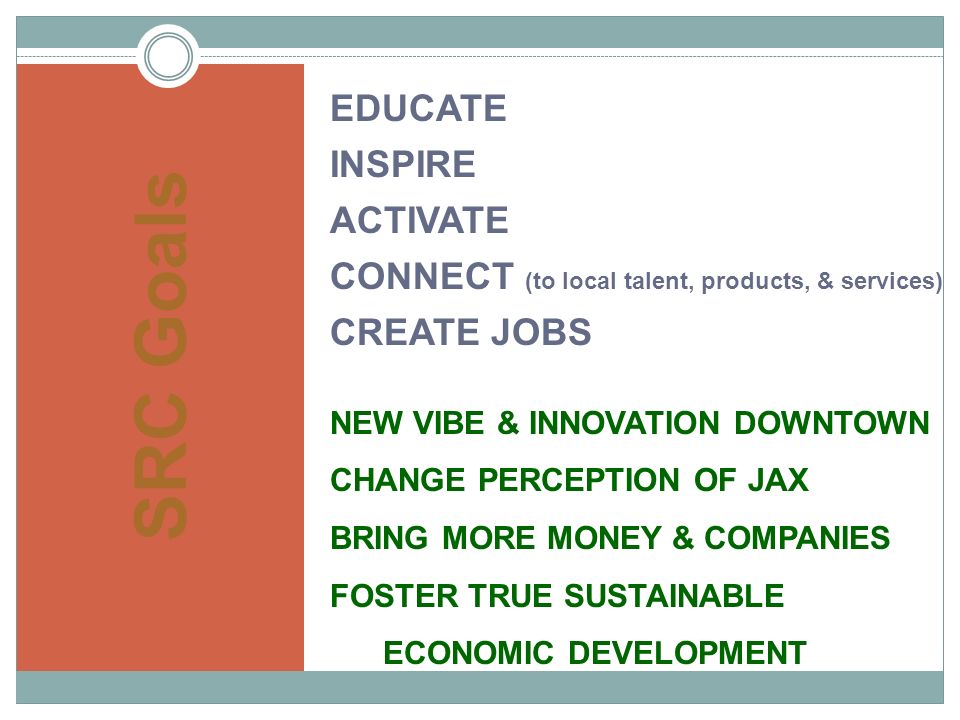 SRC Goals

EDUCATE

INSPIRE

ACTIVATE

CONNECT (to local talent, products, & services)

CREATE JOBS

NEW VIBE & INNOVATION DOWNTOWN

CHANGE PERCEPTION OF JAX

BRING MORE MONEY & COMPANIES

FOSTER TRUE SUSTAINABLE ECONOMIC DEVELOPMENT